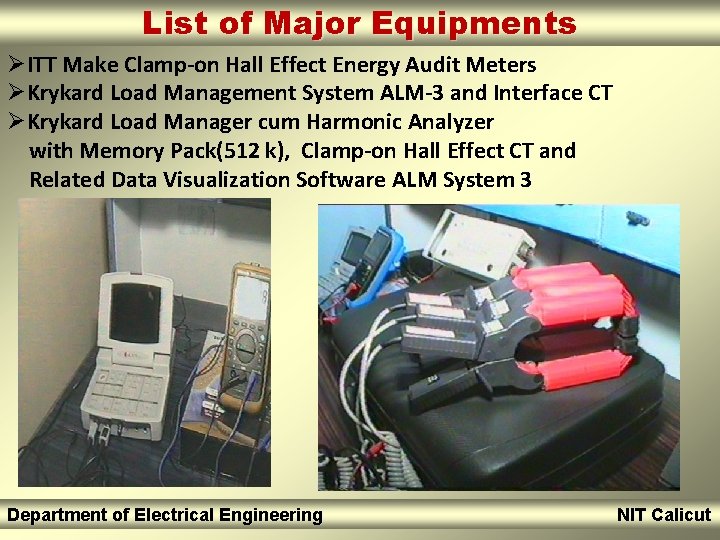 List of Major Equipments

➢ITT Make Clamp-on Hall Effect Energy Audit Meters
➢Krykard Load Management System ALM-3 and Interface CT
➢Krykard Load Manager cum Harmonic Analyzer with Memory Pack(512 k), Clamp-on Hall Effect CT and Related Data Visualization Software ALM System 3

Department of Electrical Engineering

NIT Calicut